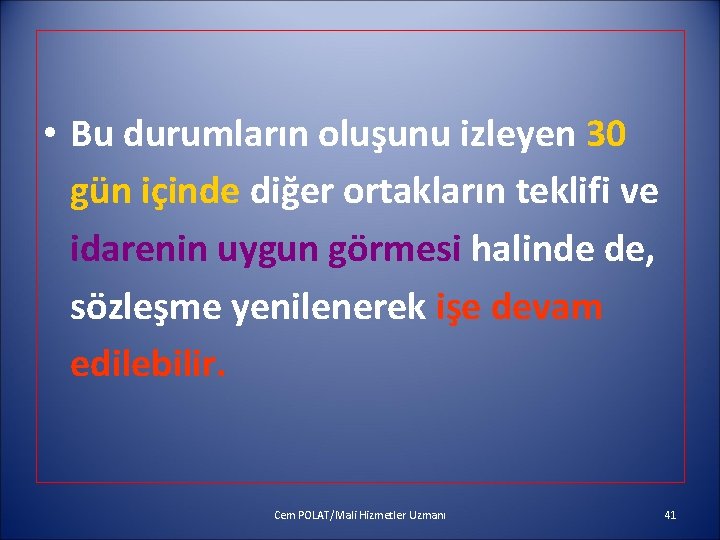 • Bu durumların oluşunu izleyen 30 gün içinde diğer ortakların teklifi ve idarenin uygun görmesi halinde de, sözleşme yenilenerek işe devam edilebilir.

Cem POLAT/Mali Hizmetler Uzmanı

41